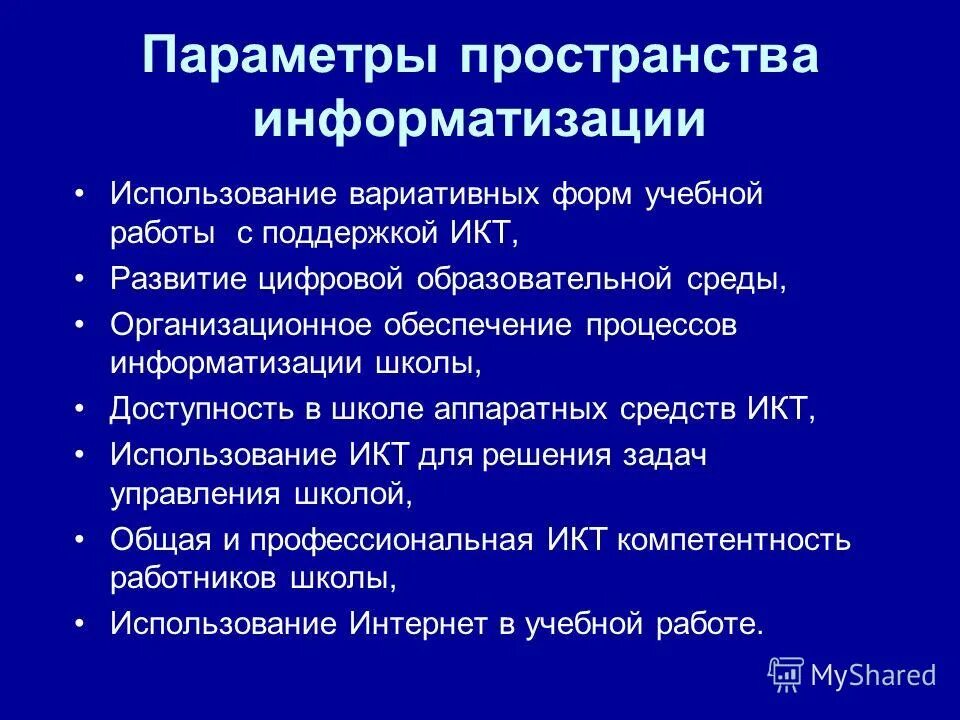 Параметры пространства информатизации

• Использование вариативных форм учебной работы с поддержкой ИКТ,
• Развитие цифровой образовательной среды,
• Организационное обеспечение процессов информатизации школы,
• Доступность в школе аппаратных средств ИКТ,
• Использование ИКТ для решения задач управления школой,
• Общая и профессиональная ИКТ компетентность работников школы,
• Использование Интернет в учебной работе.

MyShared